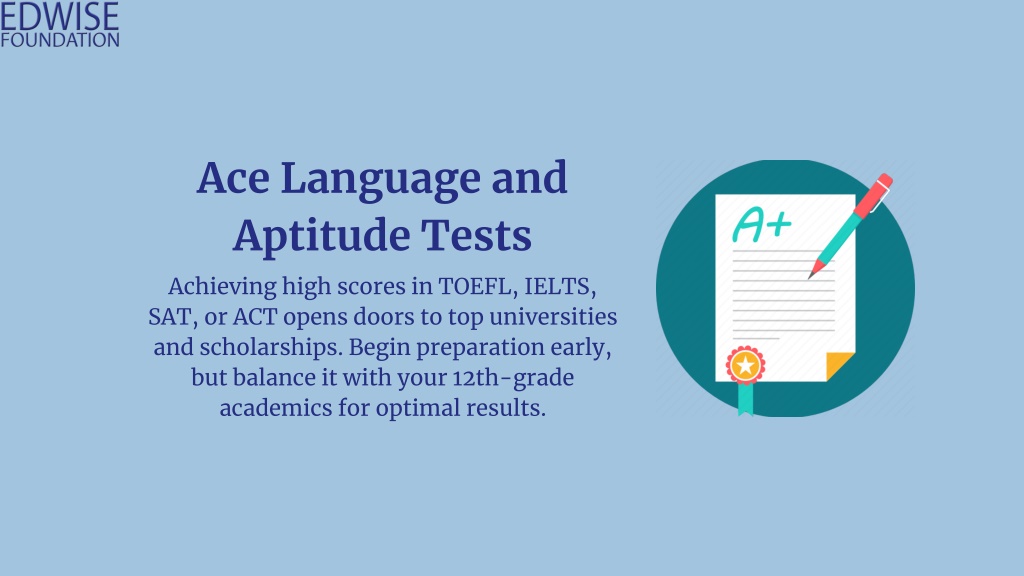 EDWISE
FOUNDATION

Ace Language and Aptitude Tests

Achieving high scores in TOEFL, IELTS, SAT, or ACT opens doors to top universities and scholarships. Begin preparation early, but balance it with your 12th-grade academics for optimal results.

A+